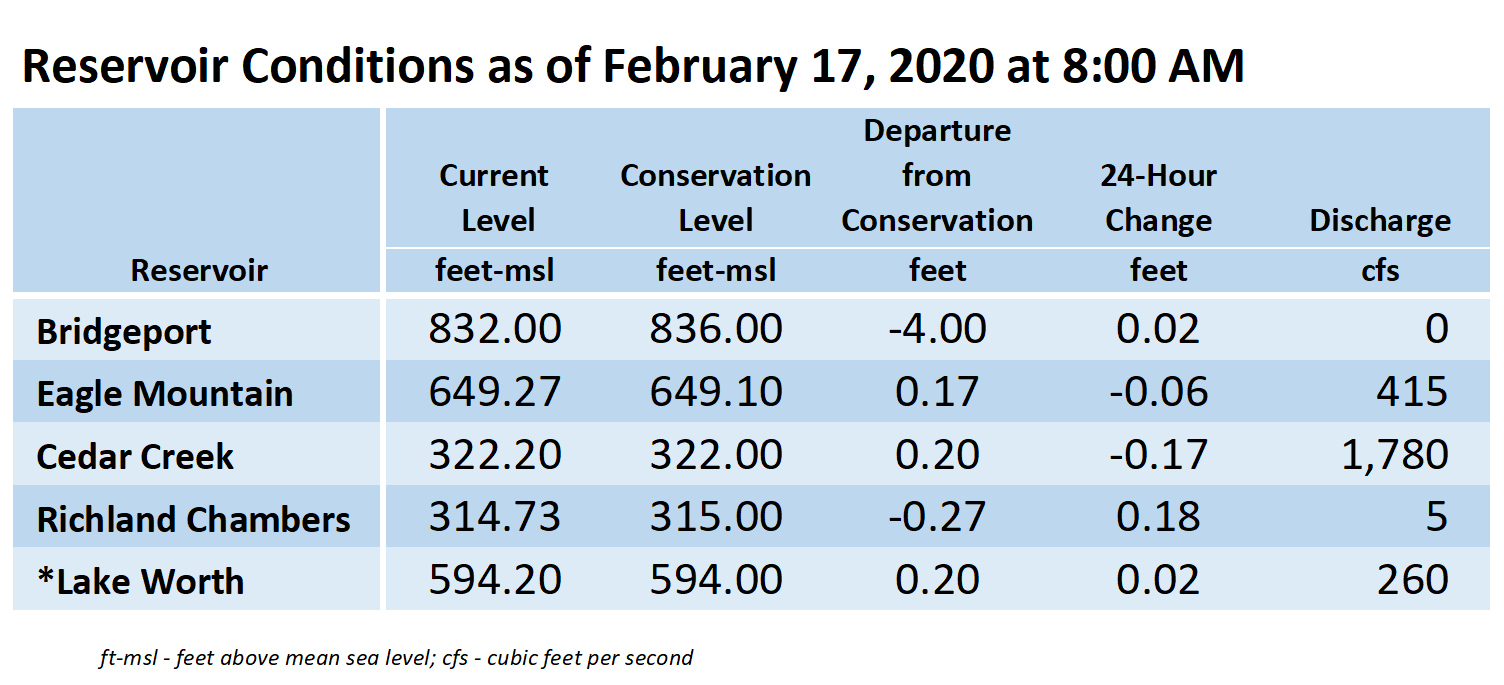 Reservoir Conditions as of February 17, 2020 at 8:00 AM

| Reservoir | Current Level feet-msl | Conservation Level feet-msl | Departure from Conservation feet | 24-Hour Change feet | Discharge cfs |
|---|---|---|---|---|---|
| Bridgeport | 832.00 | 836.00 | -4.00 | 0.02 | 0 |
| Eagle Mountain | 649.27 | 649.10 | 0.17 | -0.06 | 415 |
| Cedar Creek | 322.20 | 322.00 | 0.20 | -0.17 | 1,780 |
| Richland Chambers | 314.73 | 315.00 | -0.27 | 0.18 | 5 |
| *Lake Worth | 594.20 | 594.00 | 0.20 | 0.02 | 260 |

ft-msl - feet above mean sea level; cfs - cubic feet per second